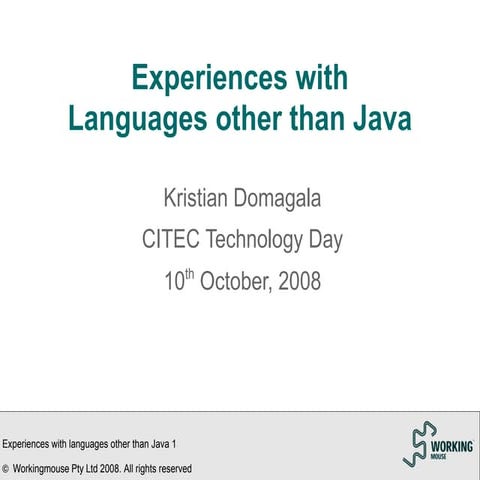 Experiences with Languages other than Java

Kristian Domagala

CITEC Technology Day

10$^{th}$ October, 2008

Experiences with languages other than Java 1

© Workingmouse Pty Ltd 2008. All rights reserved

WORKING MOUSE